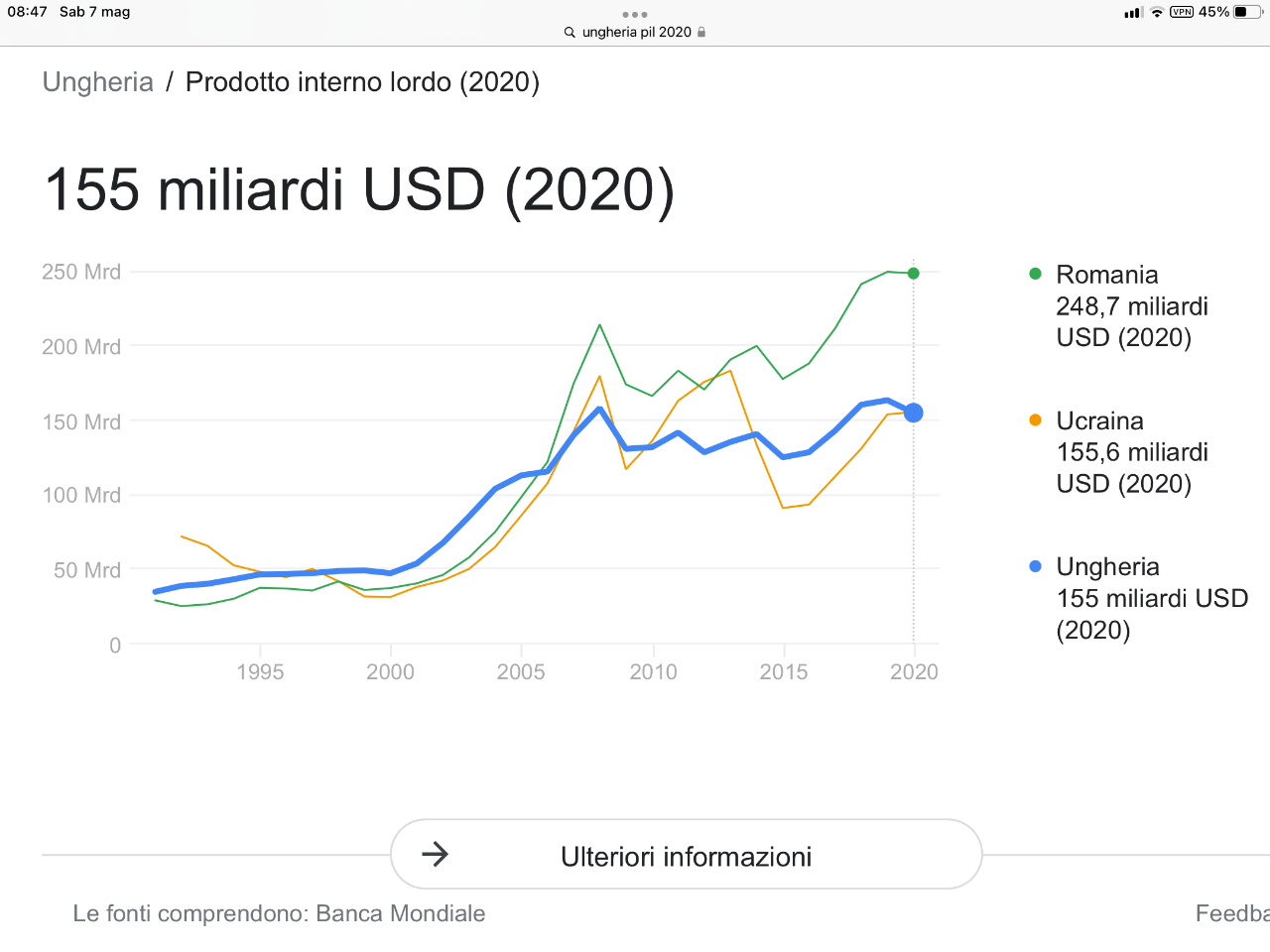 08:47 Sab 7 mag

ungheria pil 2020

VPN 45%

Ungheria / Prodotto interno lordo (2020)

155 miliardi USD (2020)

250 Mrd
200 Mrd
150 Mrd
100 Mrd
50 Mrd
0

1995 2000 2005 2010 2015 2020

Romania
248,7 miliardi USD (2020)

Ucraina
155,6 miliardi USD (2020)

Ungheria
155 miliardi USD (2020)

Ulteriori informazioni

Le fonti comprendono: Banca Mondiale

Feedba